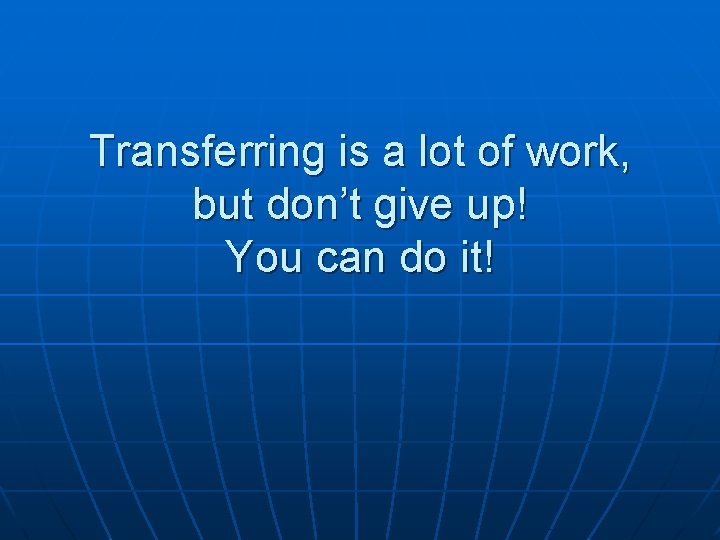 Transferring is a lot of work, but don’t give up! You can do it!